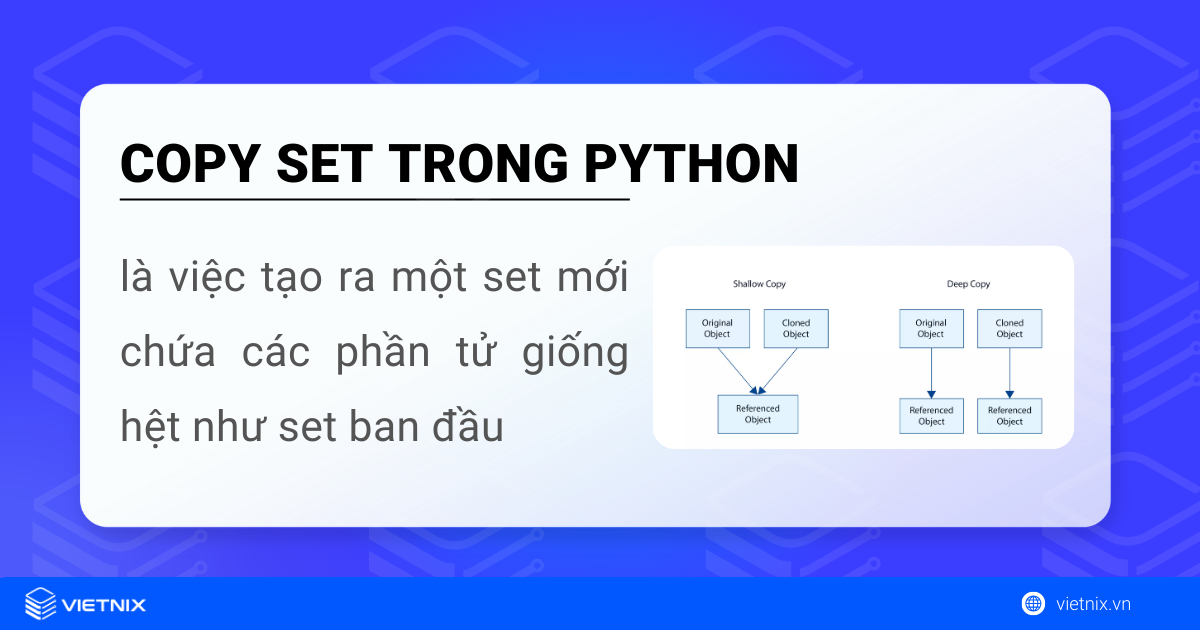 COPY SET TRONG PYTHON

là việc tạo ra một set mới chứa các phần tử giống hệt như set ban đầu

Shallow Copy

Original Object

Cloned Object

Referenced Object

Deep Copy

Original Object

Cloned Object

Referenced Object

Referenced Object

VIETNIX

vietnix.vn